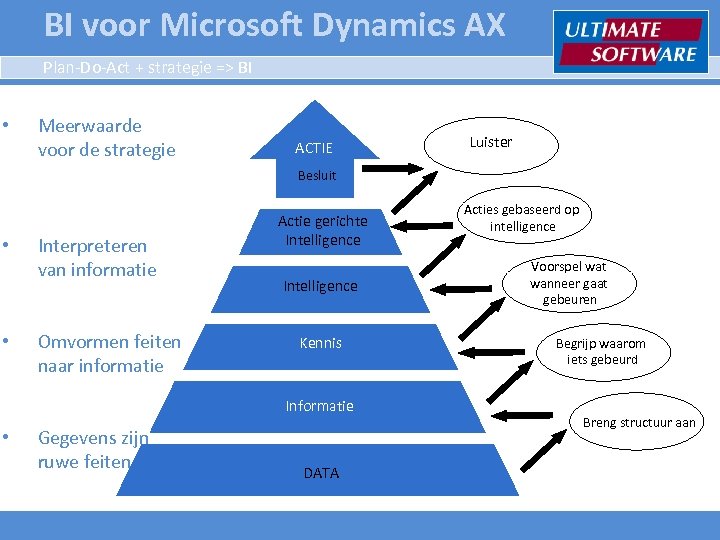 BI voor Microsoft Dynamics AX

ULTIMATE SOFTWARE

Plan-Do-Act + strategie => BI

• Meerwaarde voor de strategie

• Interpreteren van informatie

• Omvormen feiten naar informatie

• Gegevens zijn ruwe feiten

ACTIE
Besluit

Actie gerichte Intelligence

Intelligence

Kennis

Informatie

DATA

Luister

Acties gebaseerd op intelligence

Voorspel wat wanneer gaat gebeuren

Begrijp waarom iets gebeurd

Breng structuur aan